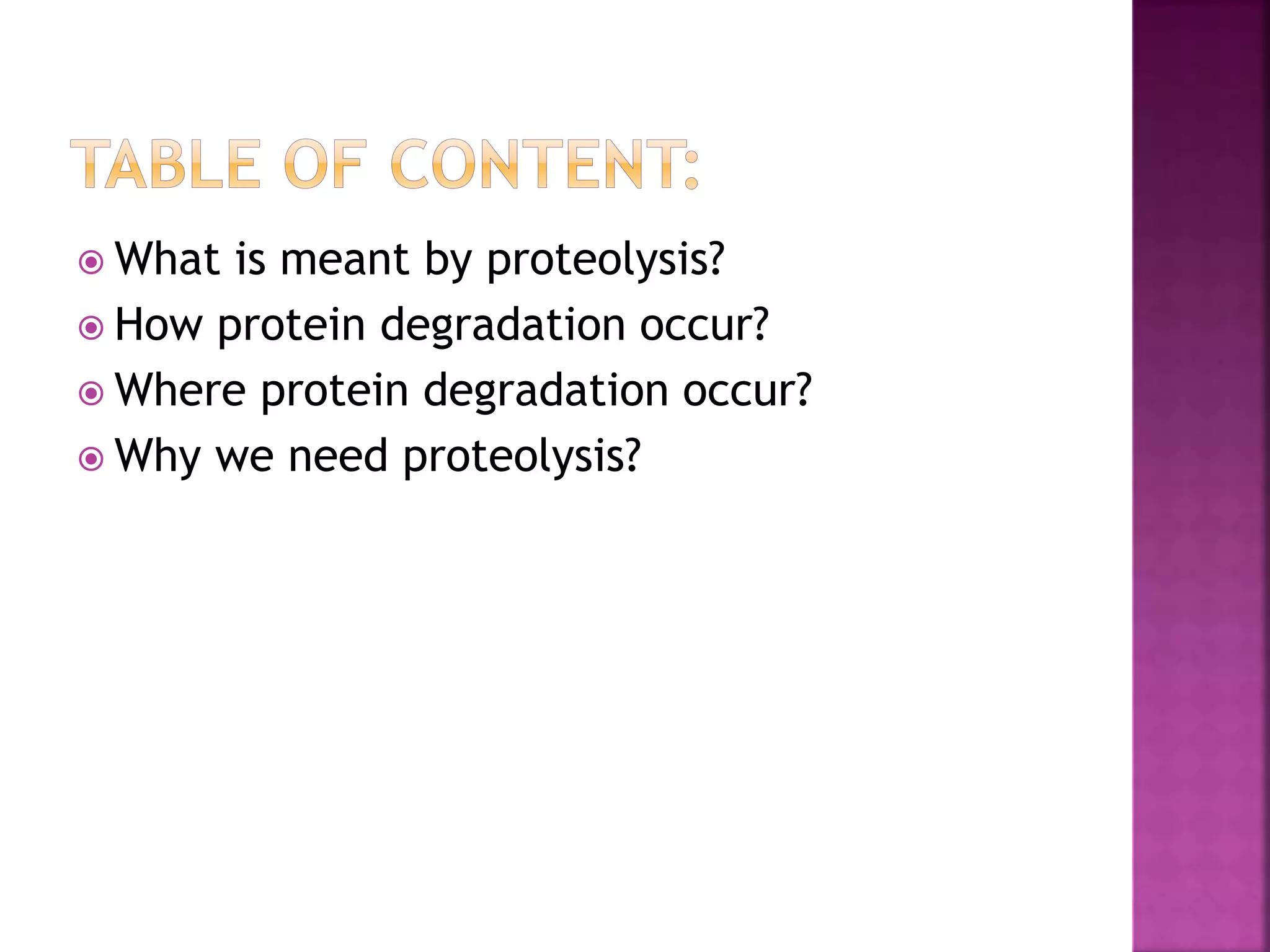 TABLE OF CONTENT:

What is meant by proteolysis?
How protein degradation occur?
Where protein degradation occur?
Why we need proteolysis?